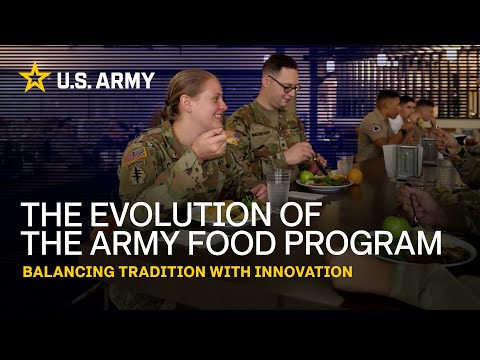 U.S. ARMY

THE EVOLUTION OF THE ARMY FOOD PROGRAM

BALANCING TRADITION WITH INNOVATION